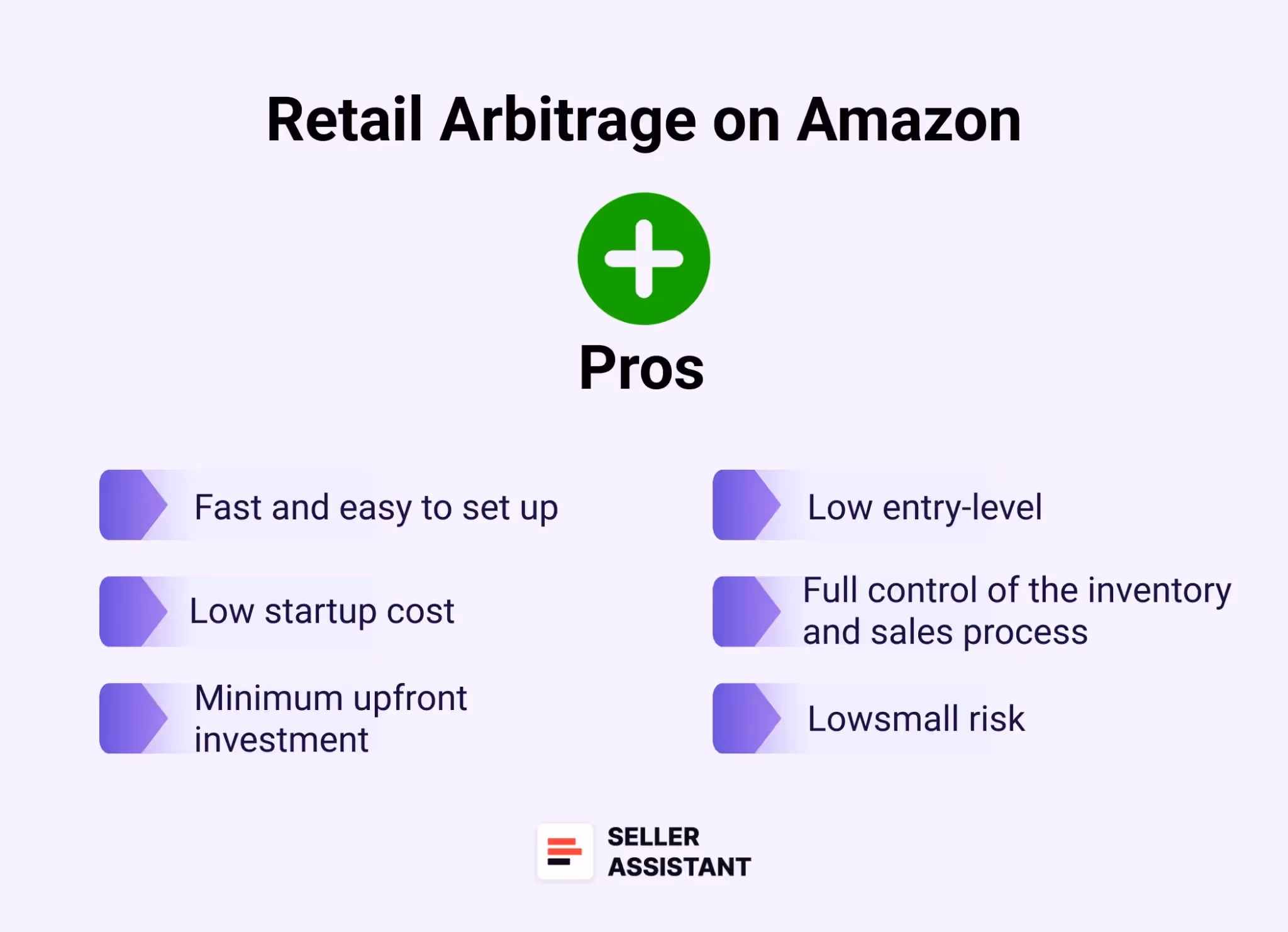 Retail Arbitrage on Amazon

Pros

Fast and easy to set up

Low startup cost

Minimum upfront investment

Low entry-level

Full control of the inventory and sales process

Lowsmall risk

SELLER ASSISTANT